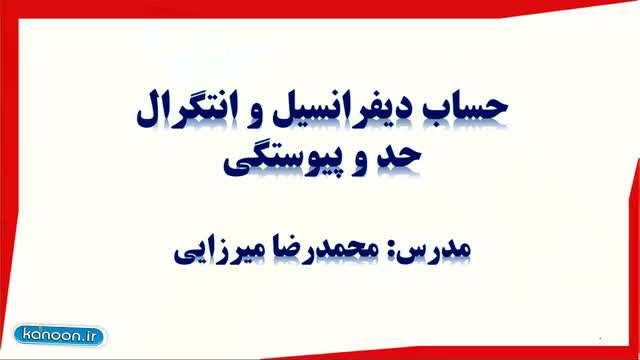 حساب دیفرانسیل و انتگرال
حد و پیوستگی

مدرس: محمدرضا میرزایی

kanoon.ir